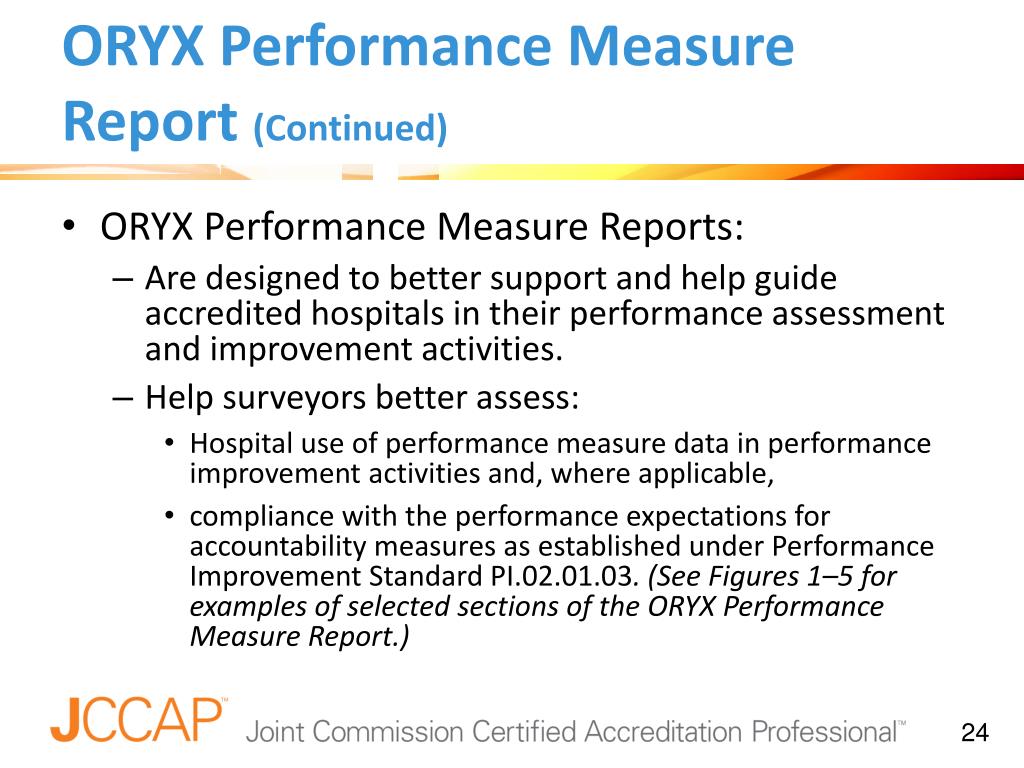 ORYX Performance Measure Report (Continued)

• ORYX Performance Measure Reports:
– Are designed to better support and help guide accredited hospitals in their performance assessment and improvement activities.
– Help surveyors better assess:
• Hospital use of performance measure data in performance improvement activities and, where applicable,
• compliance with the performance expectations for accountability measures as established under Performance Improvement Standard PI.02.01.03. (See Figures 1–5 for examples of selected sections of the ORYX Performance Measure Report.)

JCCAP™ Joint Commission Certified Accreditation Professional™

24